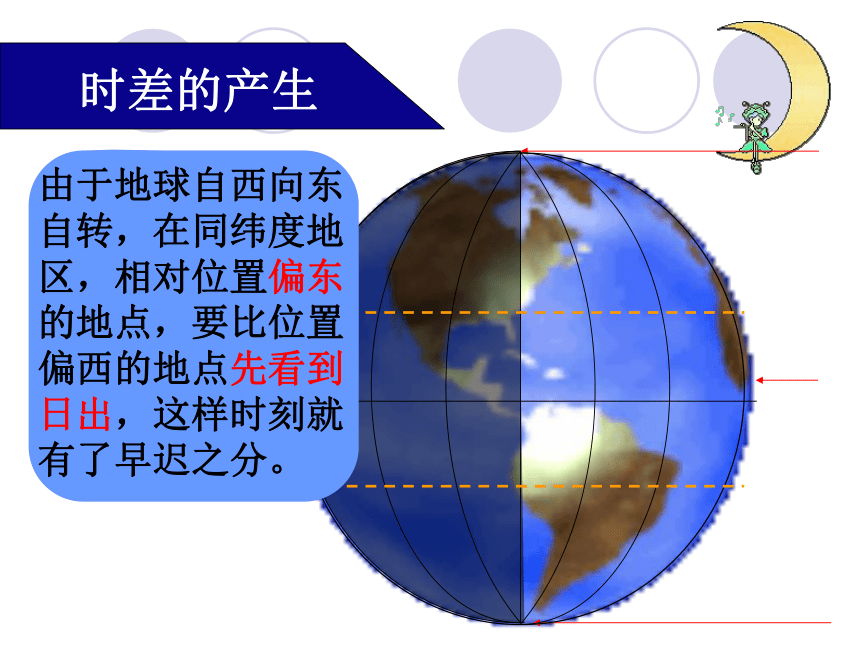 时差的产生

由于地球自西向东自转，在同纬度地区，相对位置偏东的地点，要比位置偏西的地点先看到日出，这样时刻就有了早迟之分。